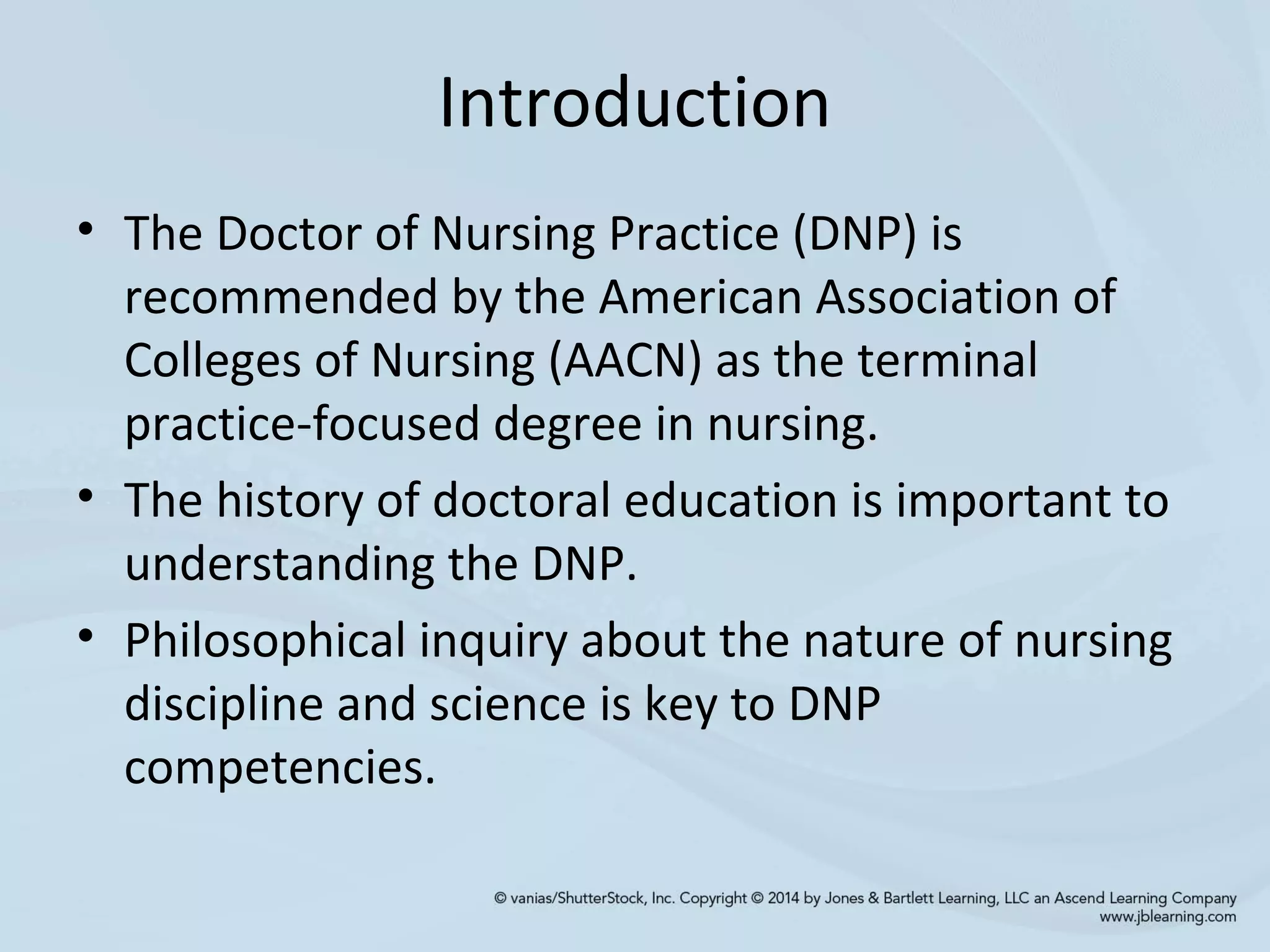 Introduction

• The Doctor of Nursing Practice (DNP) is recommended by the American Association of Colleges of Nursing (AACN) as the terminal practice-focused degree in nursing.

• The history of doctoral education is important to understanding the DNP.

• Philosophical inquiry about the nature of nursing discipline and science is key to DNP competencies.

© vanias/ShutterStock, Inc. Copyright © 2014 by Jones & Bartlett Learning, LLC an Ascend Learning Company
www.jblearning.com